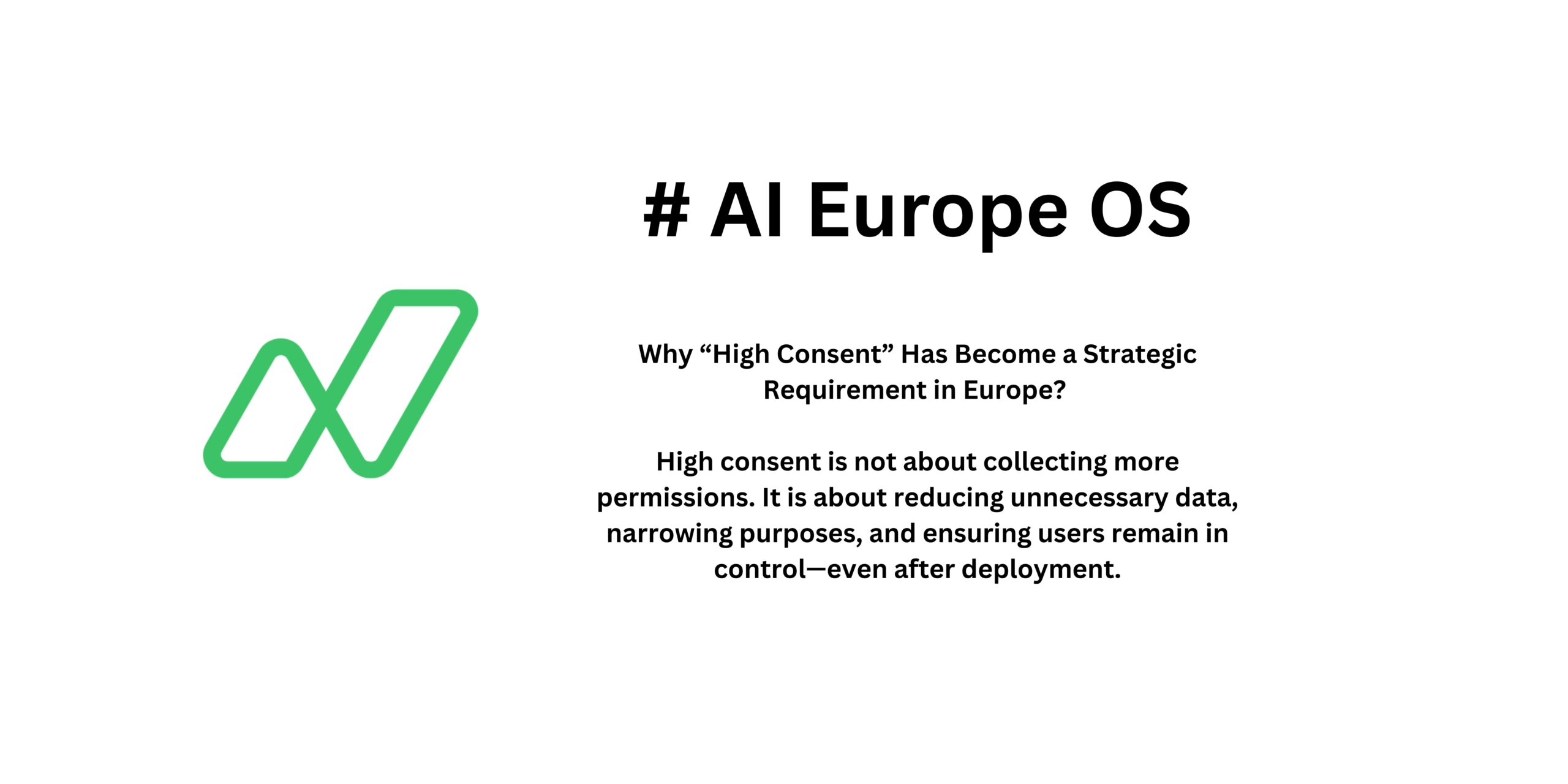 # AI Europe OS

Why “High Consent” Has Become a Strategic Requirement in Europe?

High consent is not about collecting more permissions. It is about reducing unnecessary data, narrowing purposes, and ensuring users remain in control—even after deployment.